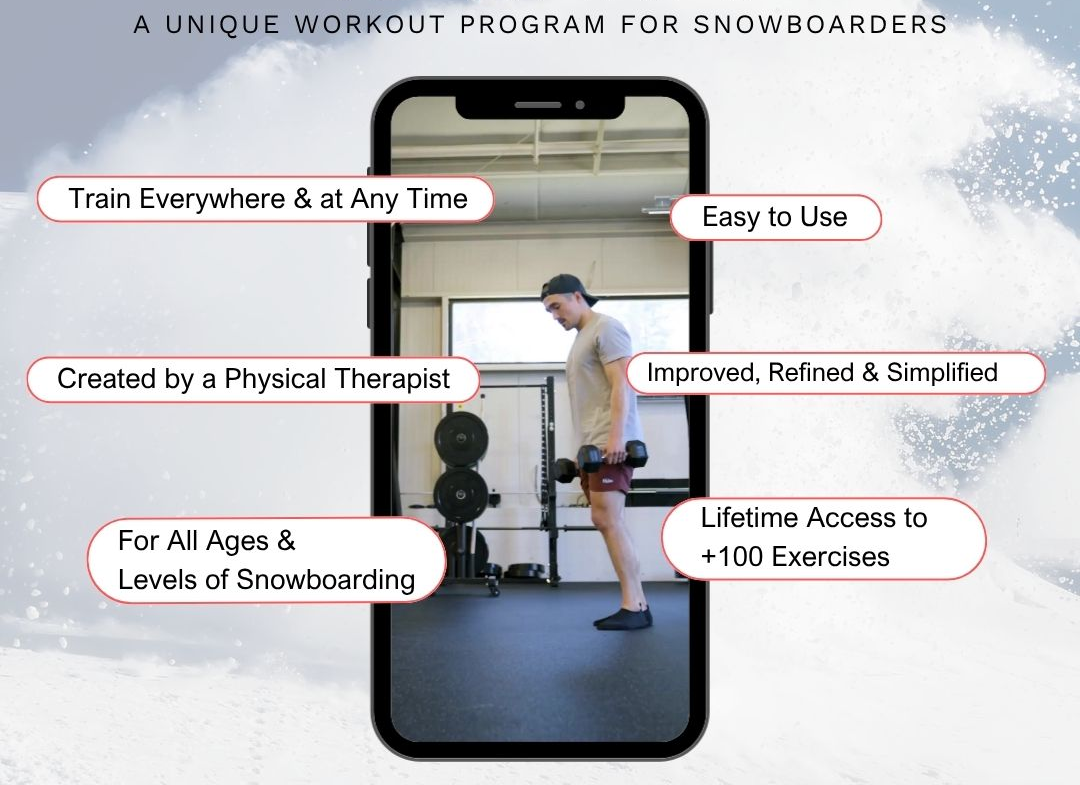 A UNIQUE WORKOUT PROGRAM FOR SNOWBOARDERS

Train Everywhere & at Any Time

Easy to Use

Created by a Physical Therapist

Improved, Refined & Simplified

For All Ages & Levels of Snowboarding

Lifetime Access to +100 Exercises